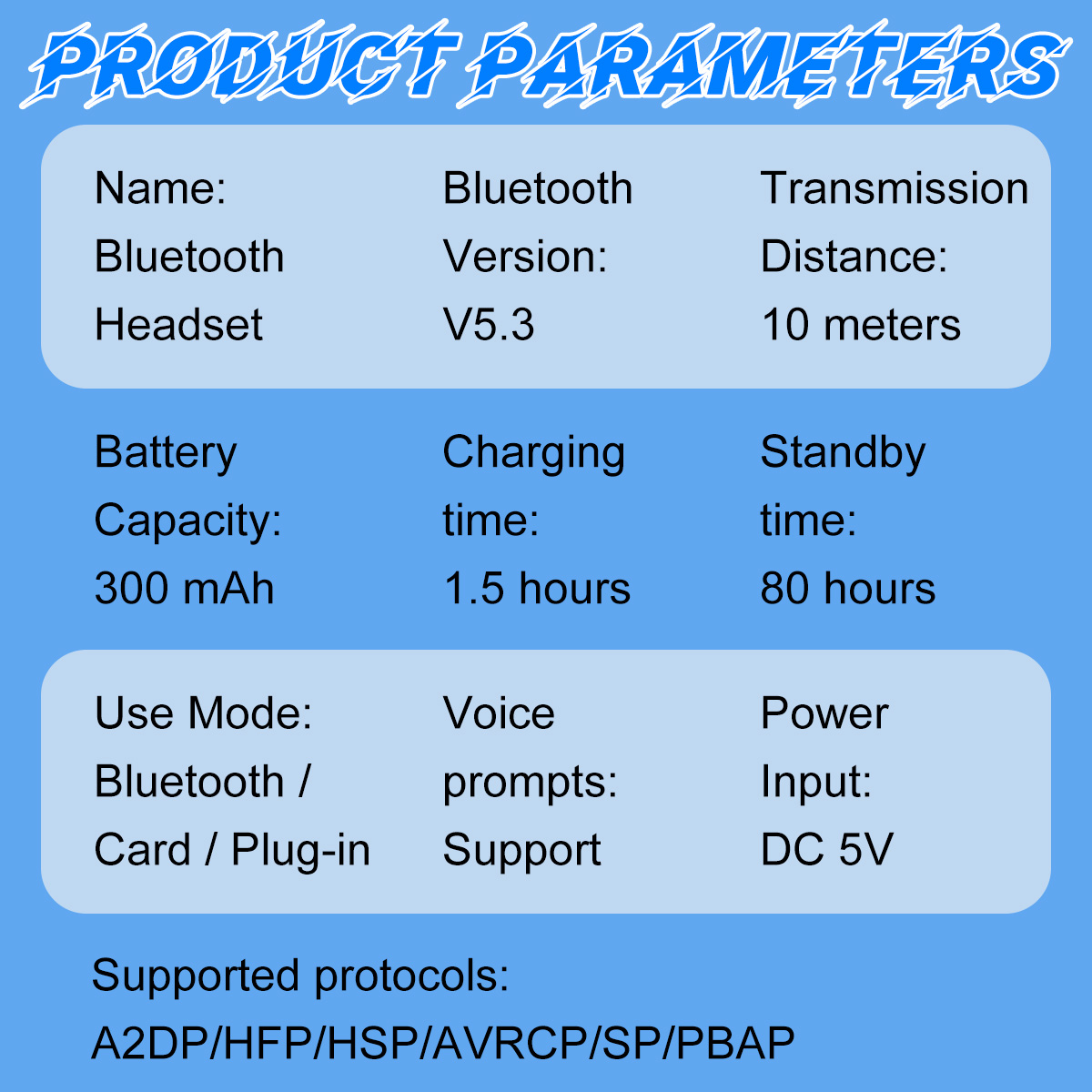 PRODUCT PARAMETERS

Name: Bluetooth Headset

Bluetooth Version: V5.3

Transmission Distance: 10 meters

Battery Capacity: 300 mAh

Charging time: 1.5 hours

Standby time: 80 hours

Use Mode: Bluetooth / Card / Plug-in

Voice prompts: Support

Power Input: DC 5V

Supported protocols: A2DP/HFP/HSP/AVRCP/SP/PBAP